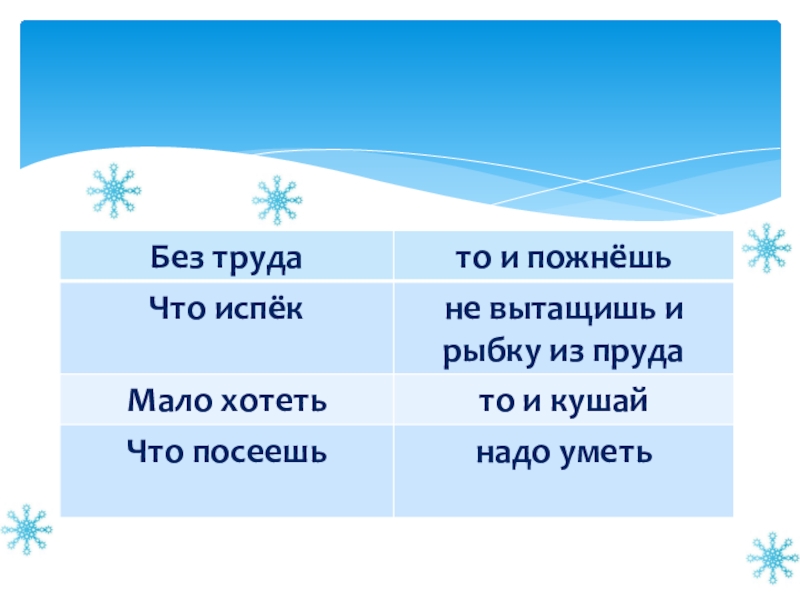 | Без труда | то и пожнёшь |
|---|---|
| Что испёк | не вытащишь и рыбку из пруда |
| Мало хотеть | то и кушай |
| Что посеешь | надо уметь |